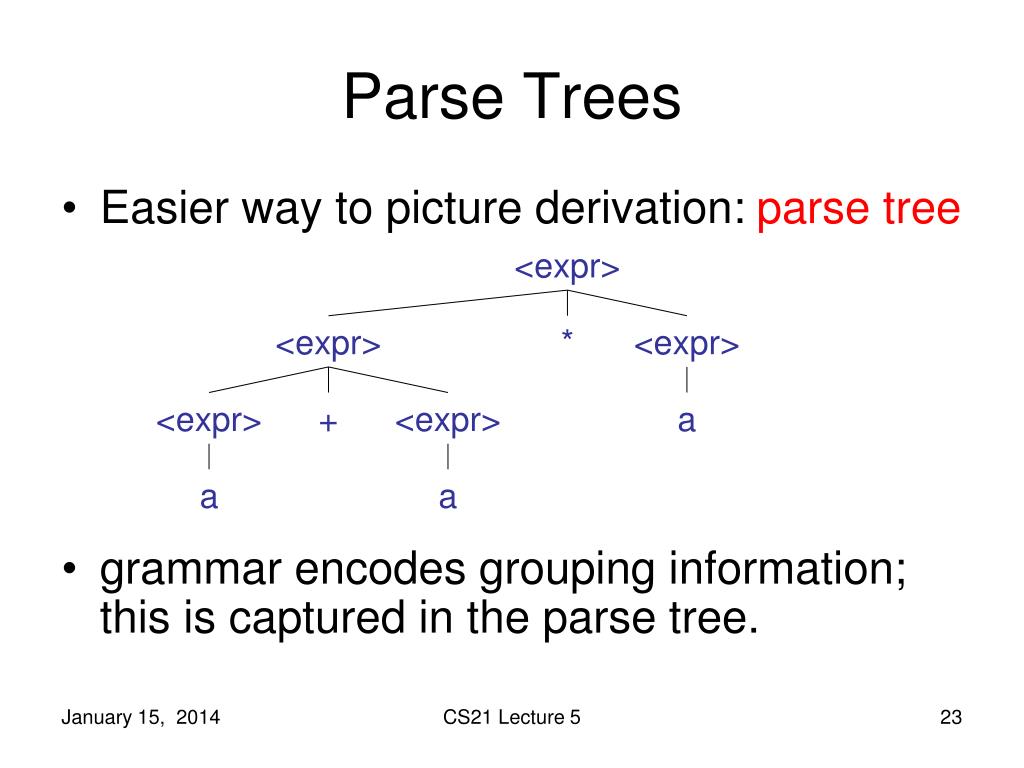 Parse Trees

• Easier way to picture derivation: parse tree

<expr>

<expr> * <expr>

<expr> + <expr> a

a a

• grammar encodes grouping information; this is captured in the parse tree.

January 15, 2014

CS21 Lecture 5

23